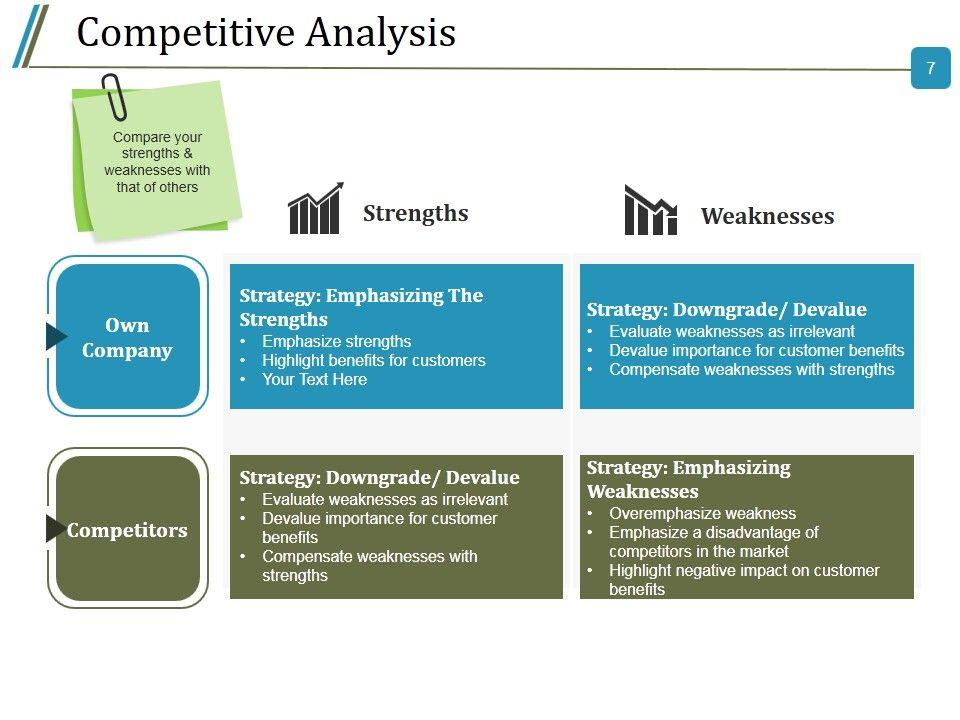 Competitive Analysis

7

Compare your strengths & weaknesses with that of others

Strengths

Weaknesses

Own Company

Strategy: Emphasizing The Strengths
• Emphasize strengths
• Highlight benefits for customers
• Your Text Here

Strategy: Downgrade/ Devalue
• Evaluate weaknesses as irrelevant
• Devalue importance for customer benefits
• Compensate weaknesses with strengths

Competitors

Strategy: Downgrade/ Devalue
• Evaluate weaknesses as irrelevant
• Devalue importance for customer benefits
• Compensate weaknesses with strengths

Strategy: Emphasizing Weaknesses
• Overemphasize weakness
• Emphasize a disadvantage of competitors in the market
• Highlight negative impact on customer benefits